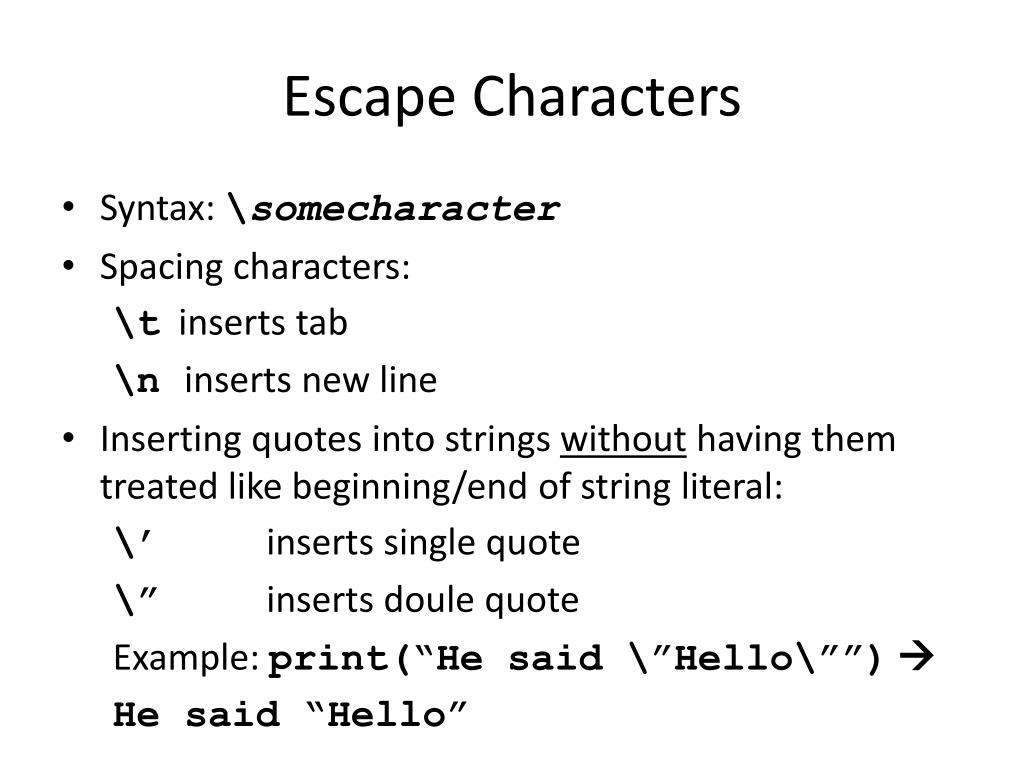 Escape Characters

• Syntax: \somecharacter
• Spacing characters:
\t inserts tab
\n inserts new line
• Inserting quotes into strings without having them treated like beginning/end of string literal:
\’ inserts single quote
\” inserts doule quote
Example: print(“He said \”Hello\””) →
He said “Hello”